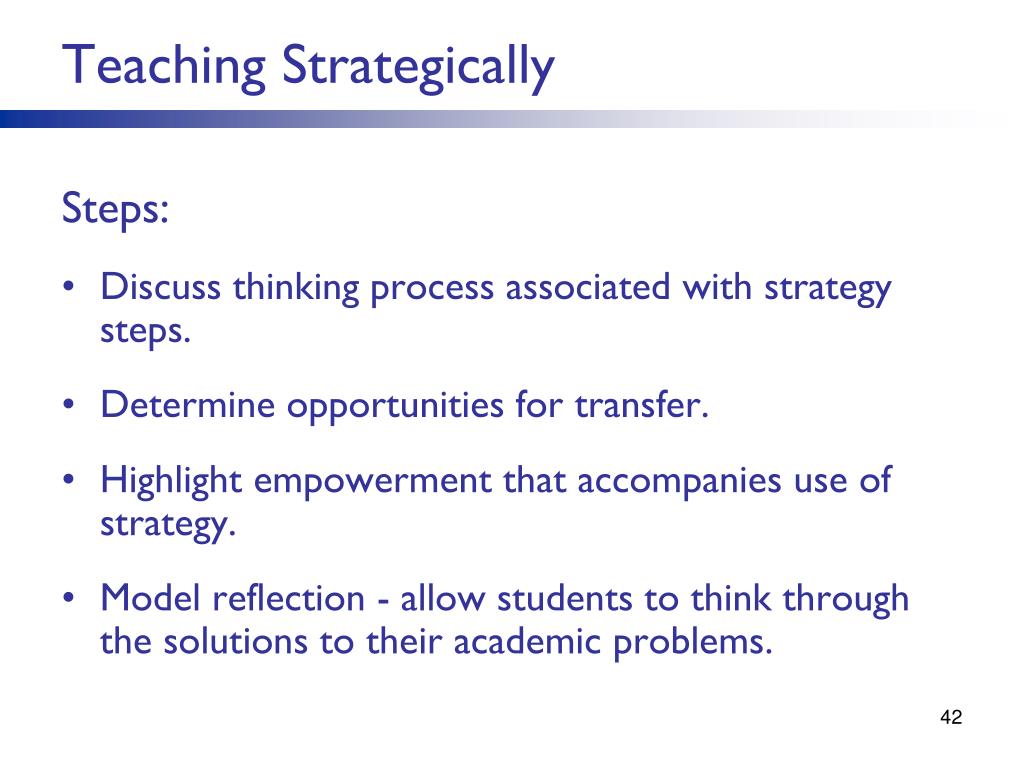 Teaching Strategically

Steps:

• Discuss thinking process associated with strategy steps.

• Determine opportunities for transfer.

• Highlight empowerment that accompanies use of strategy.

• Model reflection - allow students to think through the solutions to their academic problems.

42